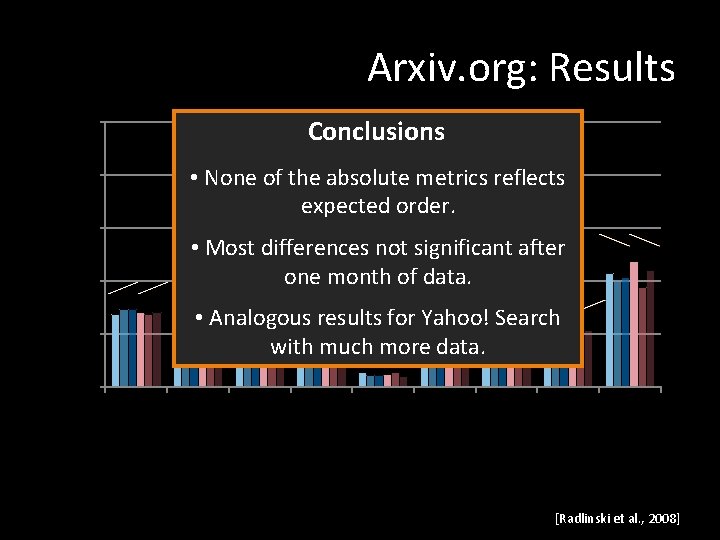 Arxiv.org: Results

Conclusions

• None of the absolute metrics reflects expected order.

• Most differences not significant after one month of data.

• Analogous results for Yahoo! Search with much more data.

[Radlinski et al., 2008]